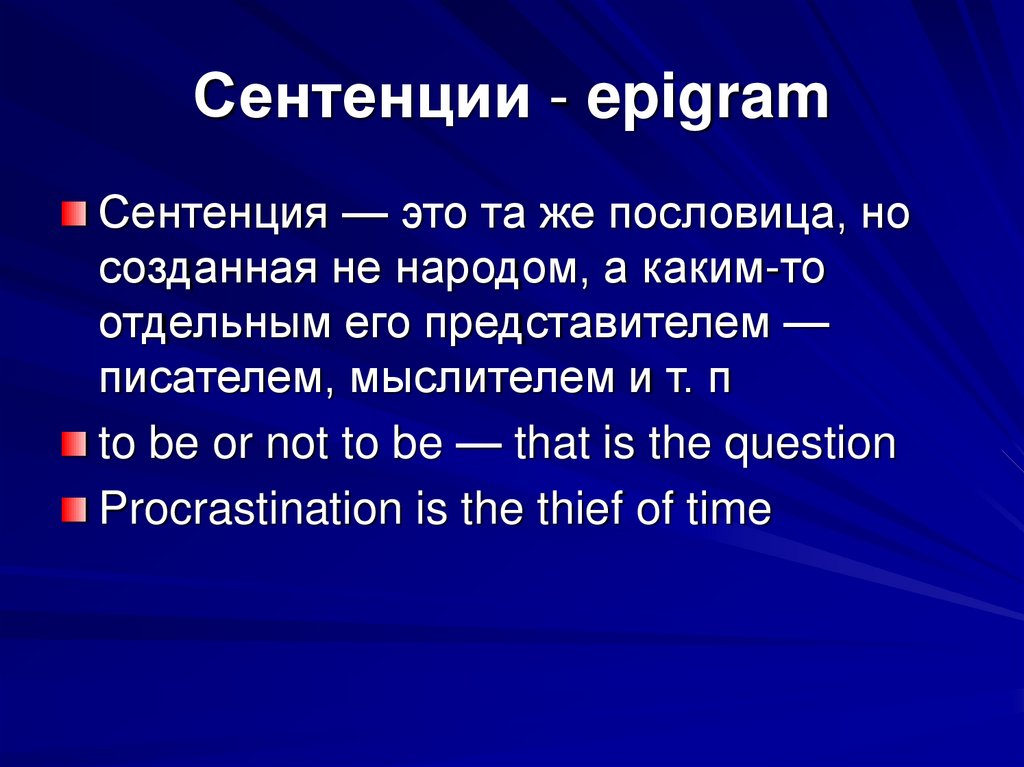 Сентенции - epigram

Сентенция — это та же пословица, но созданная не народом, а каким-то отдельным его представителем — писателем, мыслителем и т. п

to be or not to be — that is the question

Procrastination is the thief of time